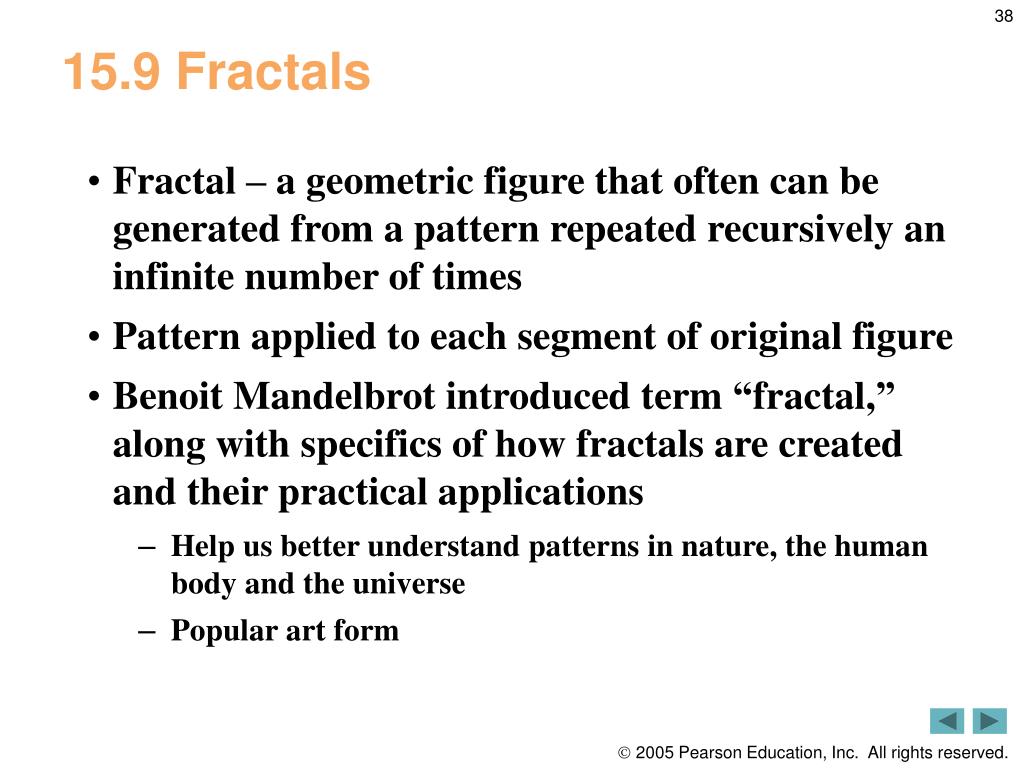 38

15.9 Fractals

• Fractal – a geometric figure that often can be generated from a pattern repeated recursively an infinite number of times

• Pattern applied to each segment of original figure

• Benoit Mandelbrot introduced term “fractal,” along with specifics of how fractals are created and their practical applications

– Help us better understand patterns in nature, the human body and the universe

– Popular art form

© 2005 Pearson Education, Inc. All rights reserved.